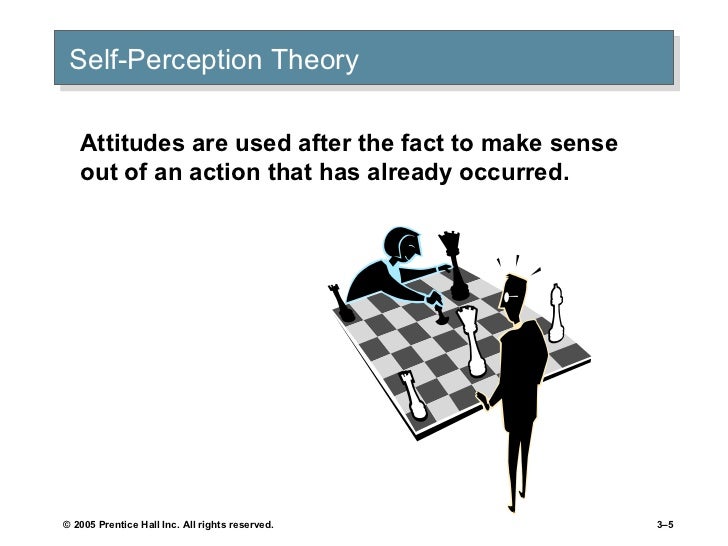 Self-Perception Theory

Attitudes are used after the fact to make sense out of an action that has already occurred.

© 2005 Prentice Hall Inc. All rights reserved.

3–5